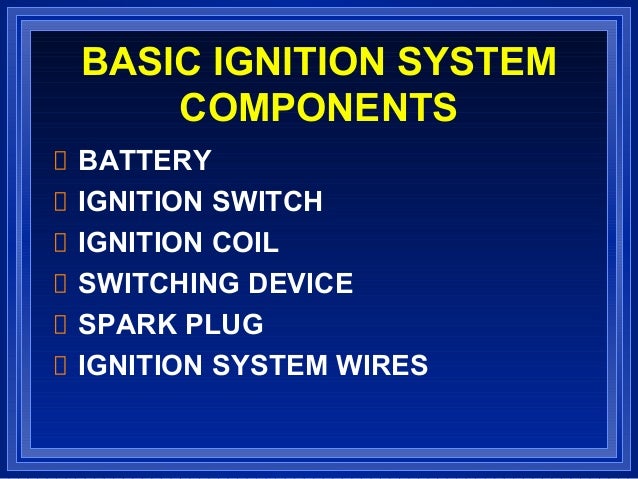 BASIC IGNITION SYSTEM COMPONENTS

- BATTERY
- IGNITION SWITCH
- IGNITION COIL
- SWITCHING DEVICE
- SPARK PLUG
- IGNITION SYSTEM WIRES